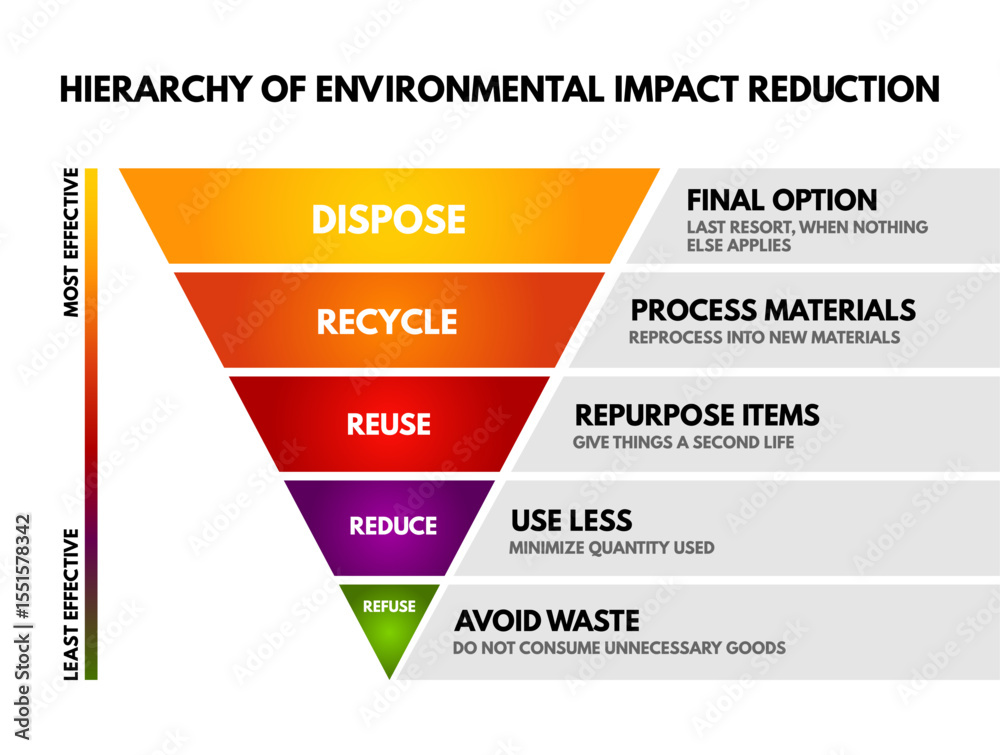 HIERARCHY OF ENVIRONMENTAL IMPACT REDUCTION

MOST EFFECTIVE

LEAST EFFECTIVE

DISPOSE

FINAL OPTION
LAST RESORT, WHEN NOTHING ELSE APPLIES

RECYCLE

PROCESS MATERIALS
REPROCESS INTO NEW MATERIALS

REUSE

REPURPOSE ITEMS
GIVE THINGS A SECOND LIFE

REDUCE

USE LESS
MINIMIZE QUANTITY USED

REFUSE

AVOID WASTE
DO NOT CONSUME UNNECESSARY GOODS

Adobe Stock | #1551578342